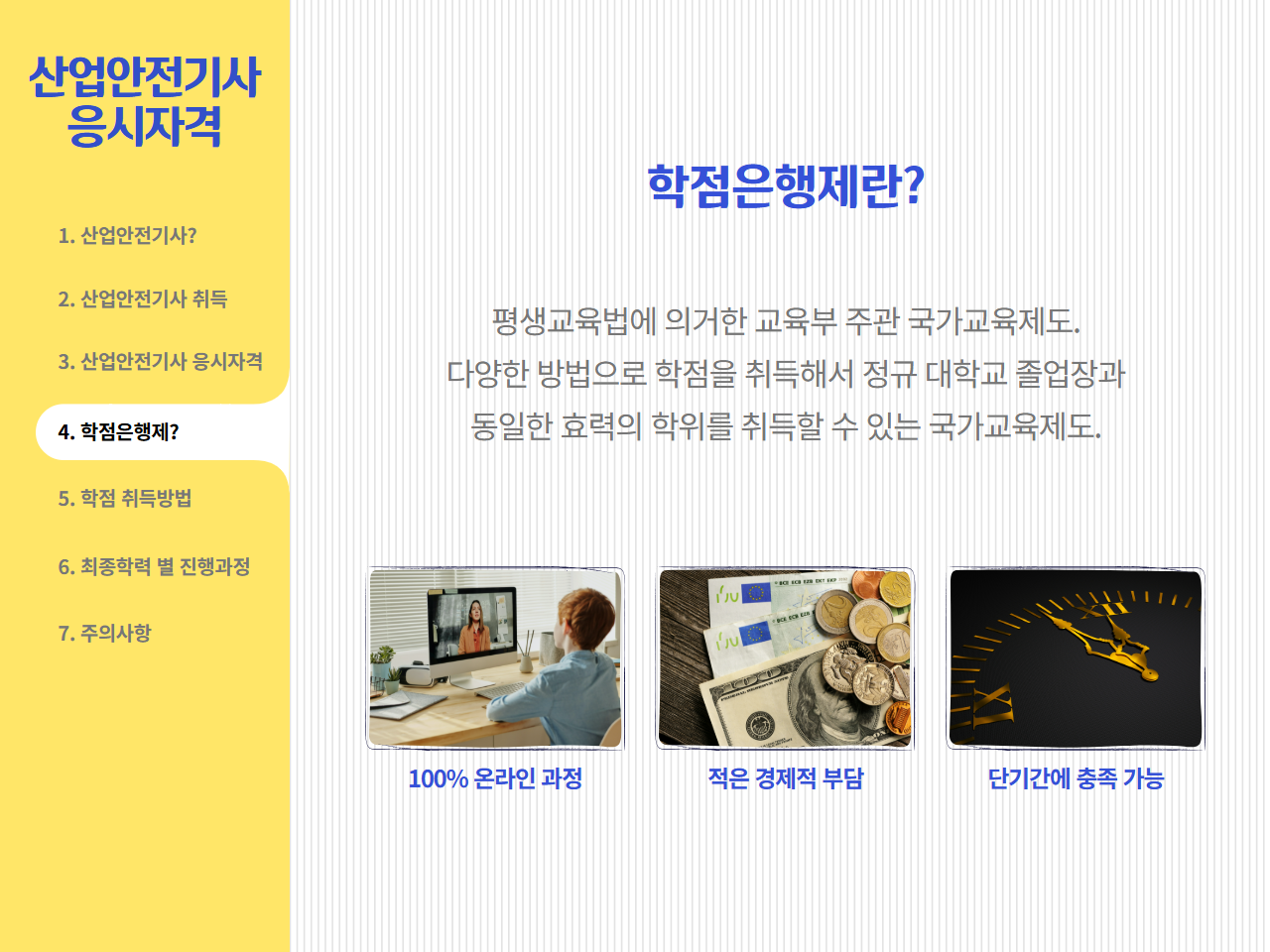 산업안전기사
응시자격

1. 산업안전기사?

2. 산업안전기사 취득

3. 산업안전기사 응시자격

4. 학점은행제?

5. 학점 취득방법

6. 최종학력 별 진행과정

7. 주의사항

학점은행제란?

평생교육법에 의거한 교육부 주관 국가교육제도.
다양한 방법으로 학점을 취득해서 정규 대학교 졸업장과
동일한 효력의 학위를 취득할 수 있는 국가교육제도.

100% 온라인 과정

적은 경제적 부담

단기간에 충족 가능